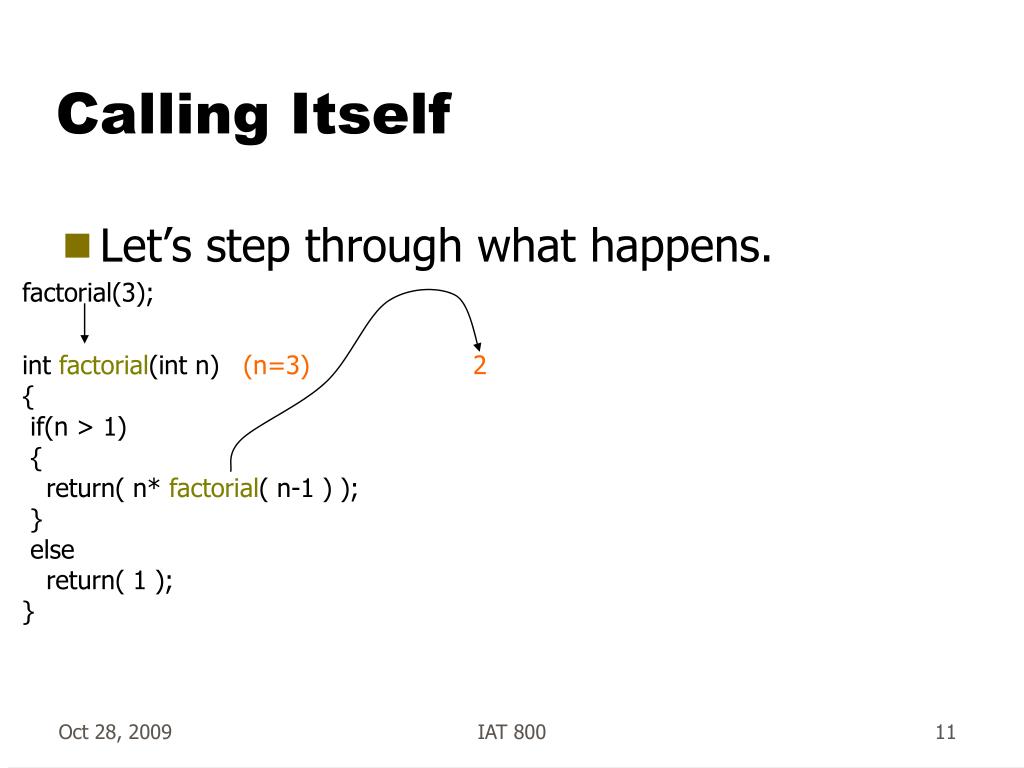 Calling Itself

Let’s step through what happens.

factorial(3);

int factorial(int n) (n=3) 2
{
 if(n > 1)
 {
  return( n* factorial( n-1 ) );
 }
 else
  return( 1 );
}

Oct 28, 2009

IAT 800

11